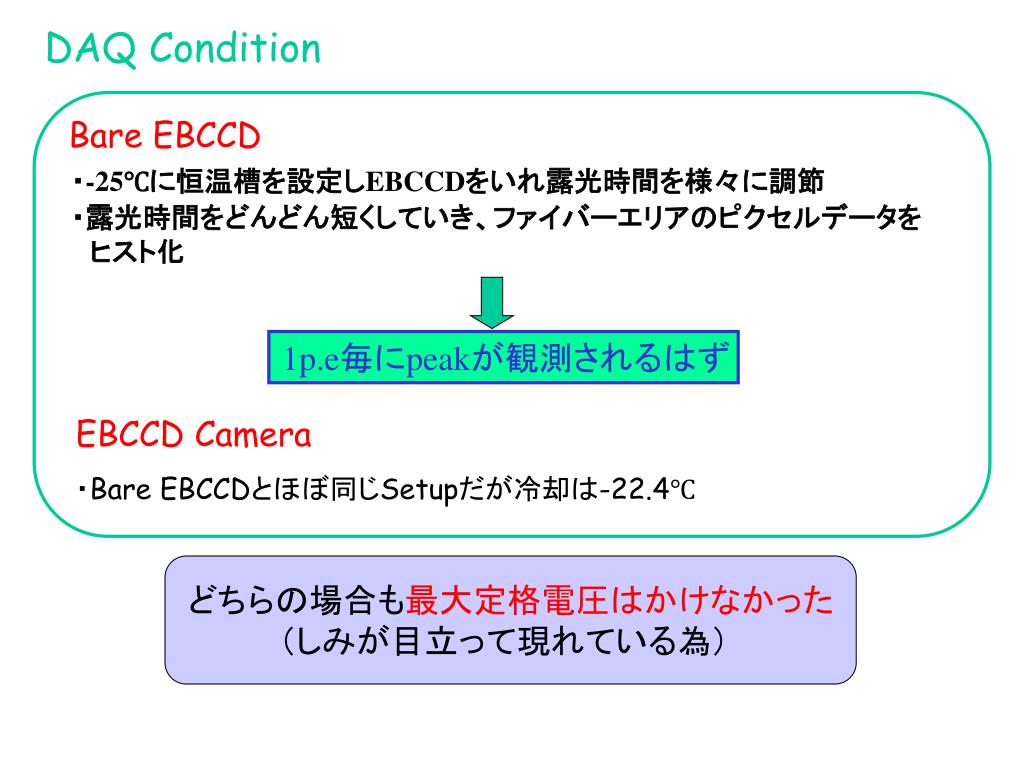 DAQ Condition

Bare EBCCD

・-25℃に恒温槽を設定しEBCCDをいれ露光時間を様々に調節

・露光時間をどんどん短くしていき、ファイバーエリアのピクセルデータをヒスト化

1p.e毎にpeakが観測されるはず

EBCCD Camera

・Bare EBCCDとほぼ同じSetupだが冷却は-22.4℃

どちらの場合も最大定格電圧はかけなかった
（しみが目立って現れている為）